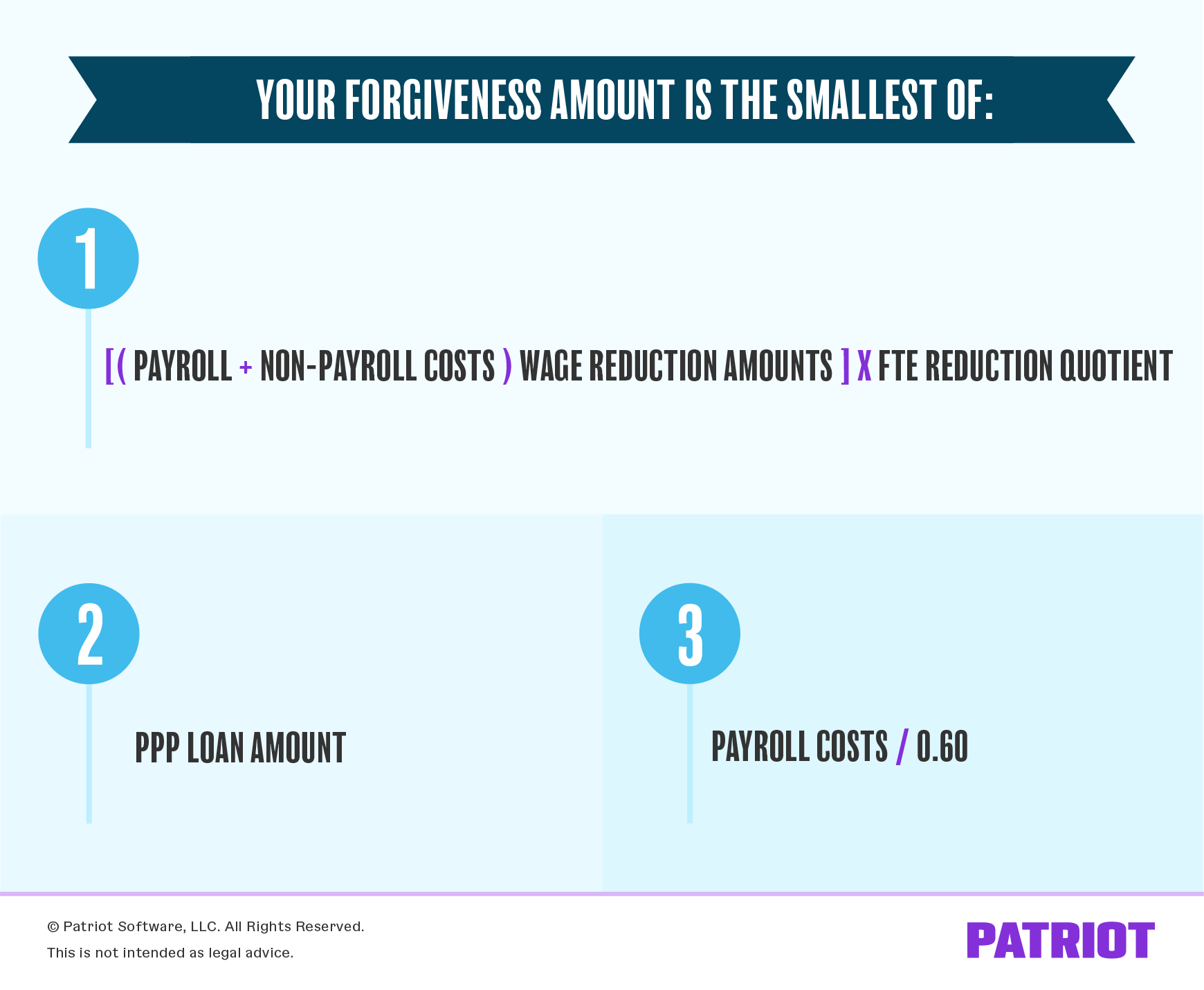 YOUR FORGIVENESS AMOUNT IS THE SMALLEST OF:

1

[( PAYROLL + NON-PAYROLL COSTS ) WAGE REDUCTION AMOUNTS ] X FTE REDUCTION QUOTIENT

2

PPP LOAN AMOUNT

3

PAYROLL COSTS / 0.60

© Patriot Software, LLC. All Rights Reserved.

This is not intended as legal advice.

PATRIOT